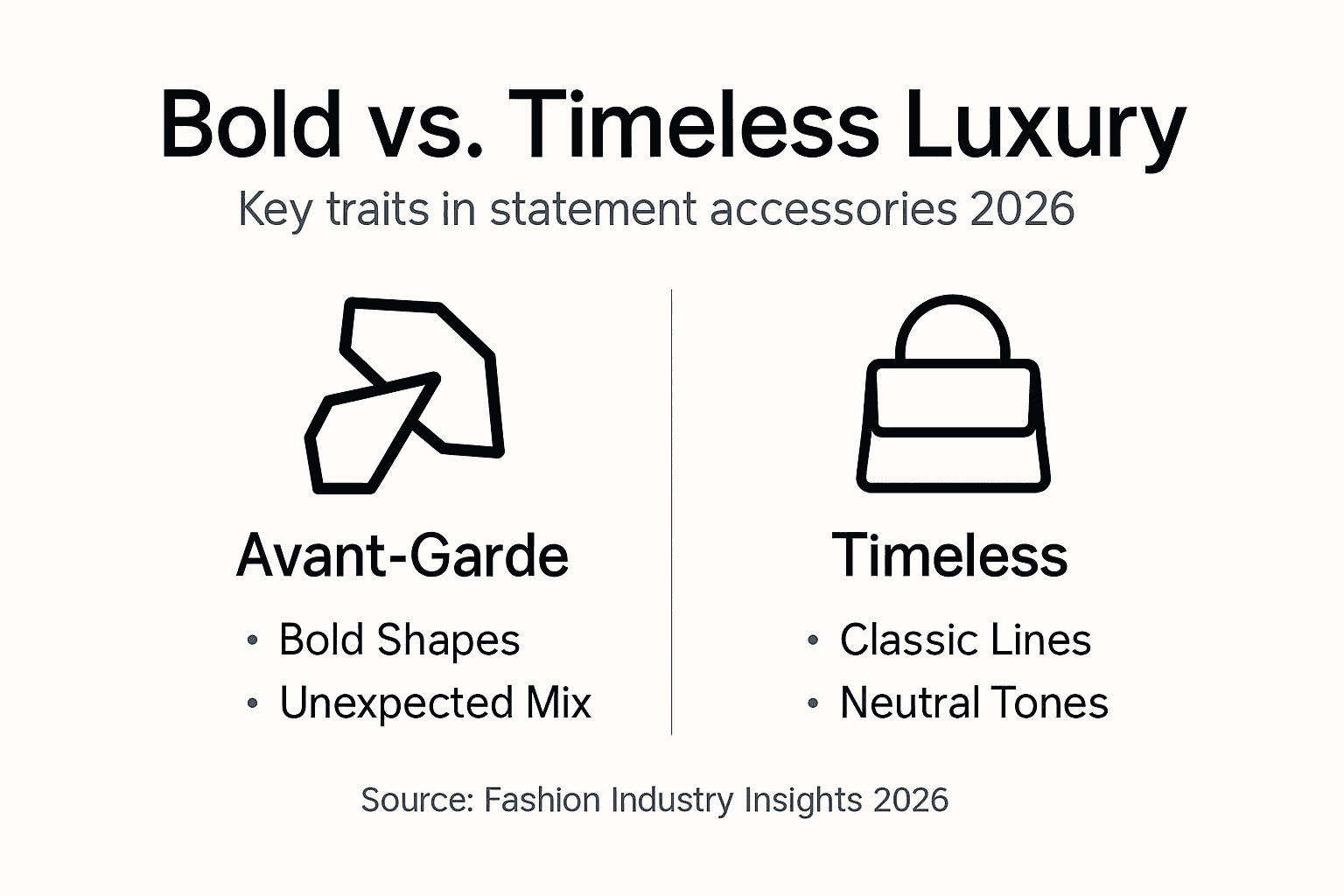 Bold vs. Timeless Luxury

Key traits in statement accessories 2026

Avant-Garde

• Bold Shapes
• Unexpected Mix

Timeless

• Classic Lines
• Neutral Tones

Source: Fashion Industry Insights 2026